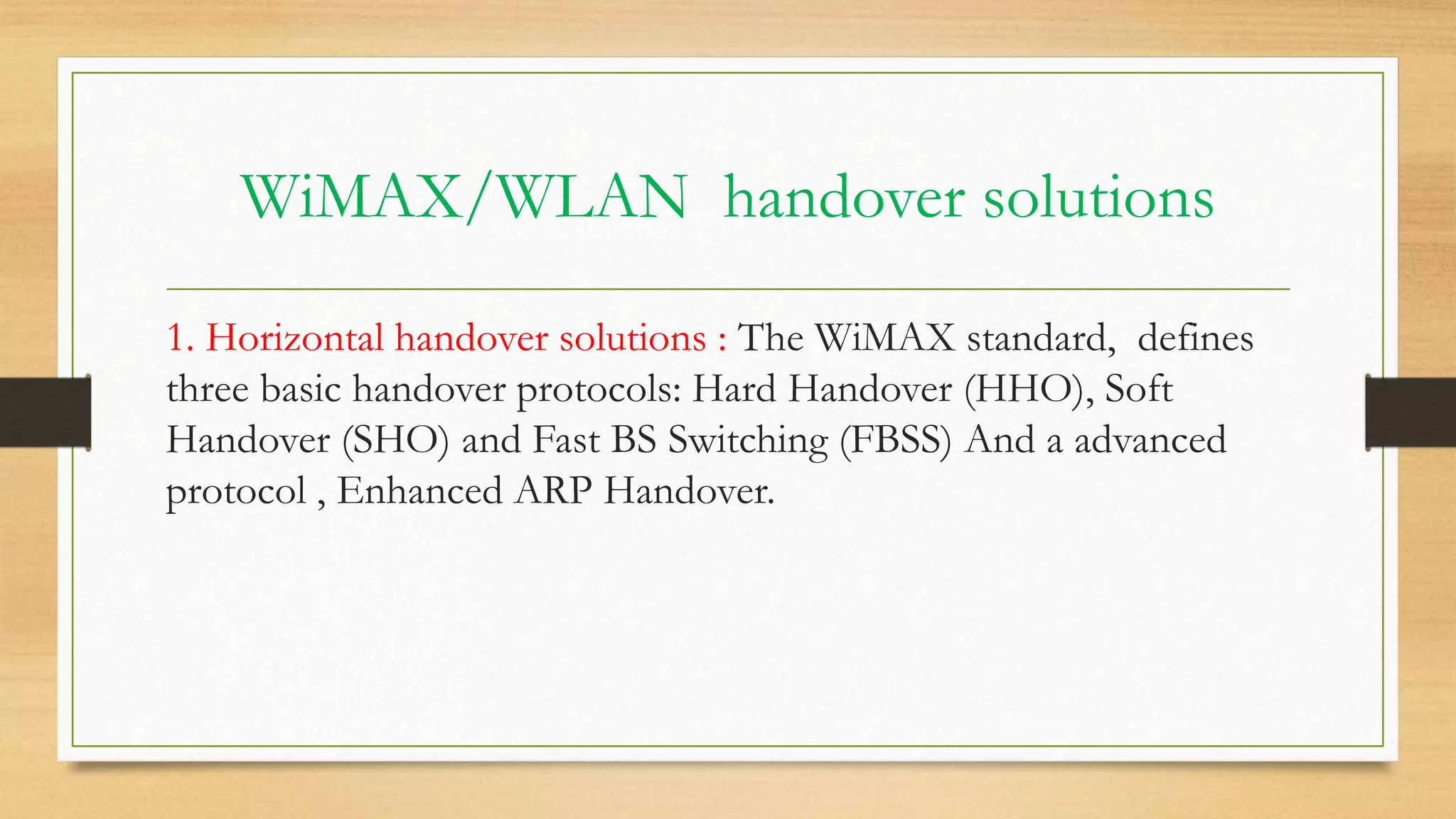 WiMAX/WLAN handover solutions

1. Horizontal handover solutions : The WiMAX standard, defines three basic handover protocols: Hard Handover (HHO), Soft Handover (SHO) and Fast BS Switching (FBSS) And a advanced protocol , Enhanced ARP Handover.